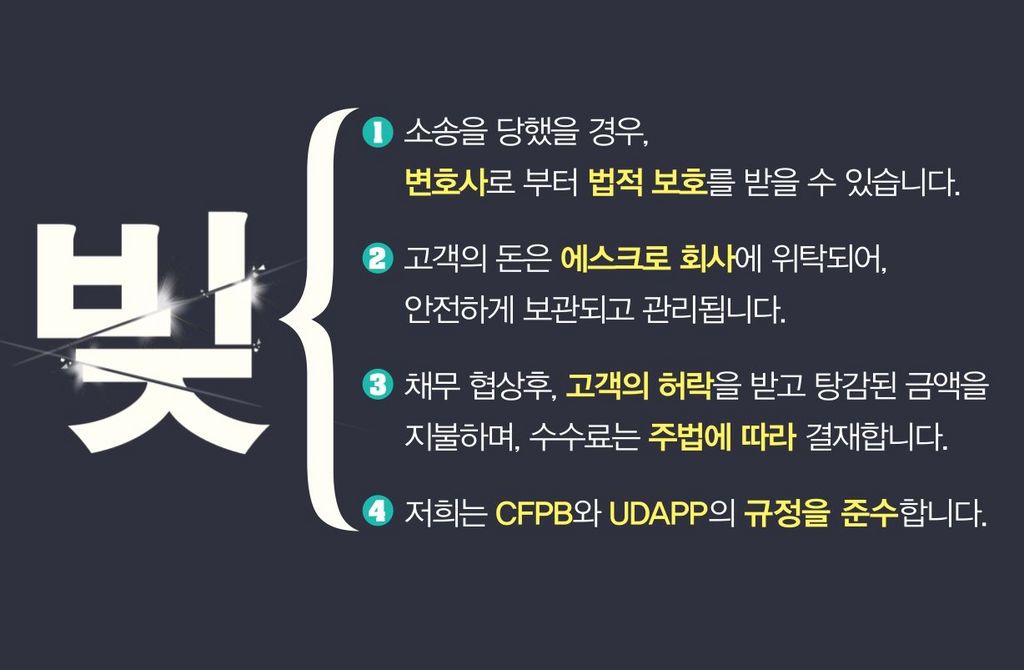 빚

1 소송을 당했을 경우, 변호사로 부터 법적 보호를 받을 수 있습니다.

2 고객의 돈은 에스크로 회사에 위탁되어, 안전하게 보관되고 관리됩니다.

3 채무 협상후, 고객의 허락을 받고 탕감된 금액을 지불하며, 수수료는 주법에 따라 결재합니다.

4 저희는 CFPB와 UDAPP의 규정을 준수합니다.